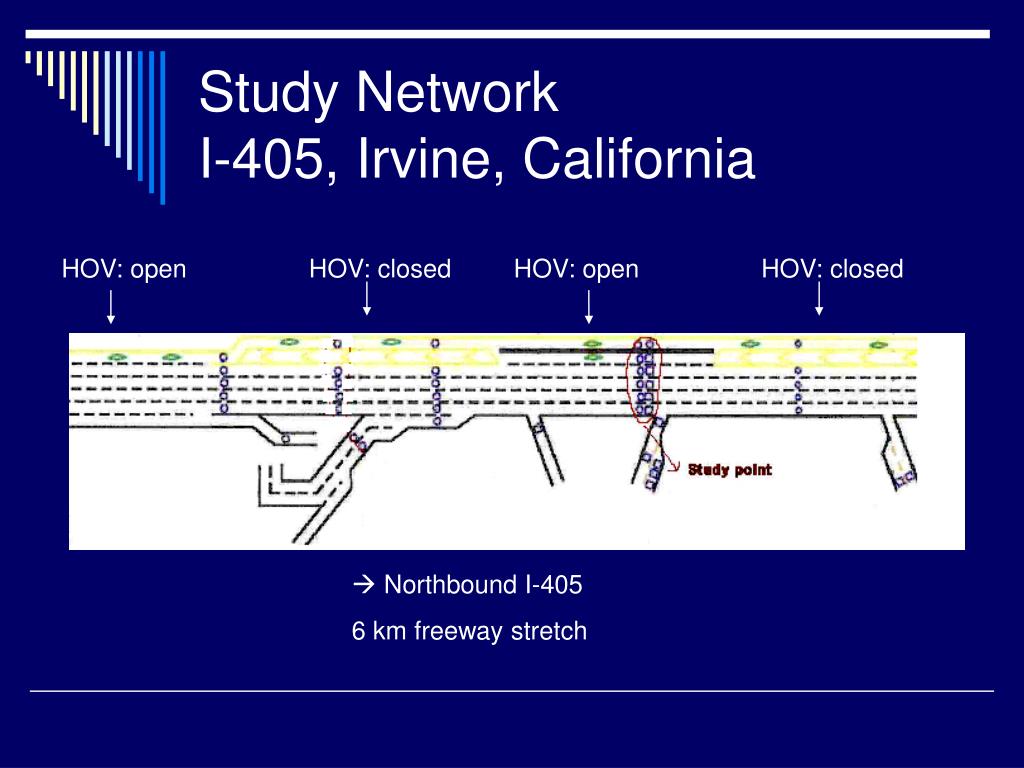 Study Network
I-405, Irvine, California

HOV: open
HOV: closed
HOV: open
HOV: closed

Study point

→ Northbound I-405

6 km freeway stretch